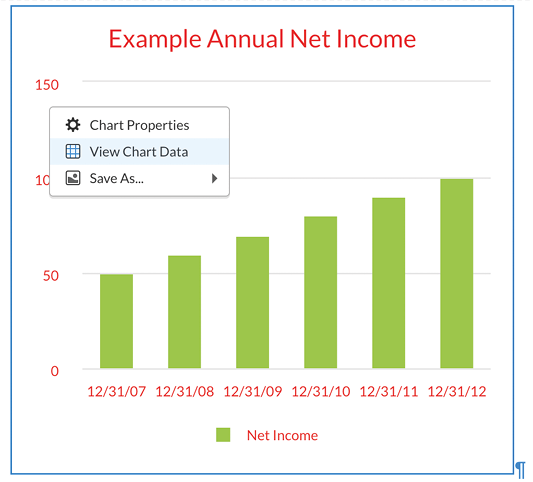 Example Annual Net Income

150

Chart Properties
View Chart Data
Save As...

10

50

0

12/31/07 12/31/08 12/31/09 12/31/10 12/31/11 12/31/12

Net Income

¶